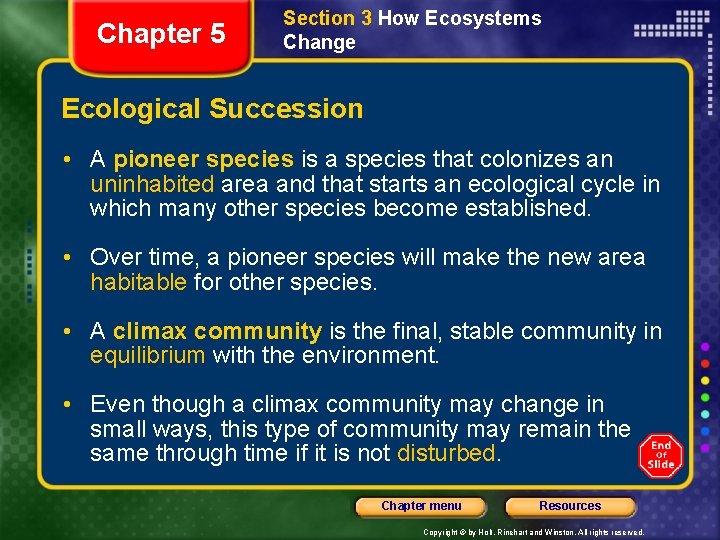 Chapter 5

Section 3 How Ecosystems Change

Ecological Succession

• A pioneer species is a species that colonizes an uninhabited area and that starts an ecological cycle in which many other species become established.

• Over time, a pioneer species will make the new area habitable for other species.

• A climax community is the final, stable community in equilibrium with the environment.

• Even though a climax community may change in small ways, this type of community may remain the same through time if it is not disturbed.

End Of Slide

Chapter menu

Resources

Copyright © by Holt, Rinehart and Winston. All rights reserved.